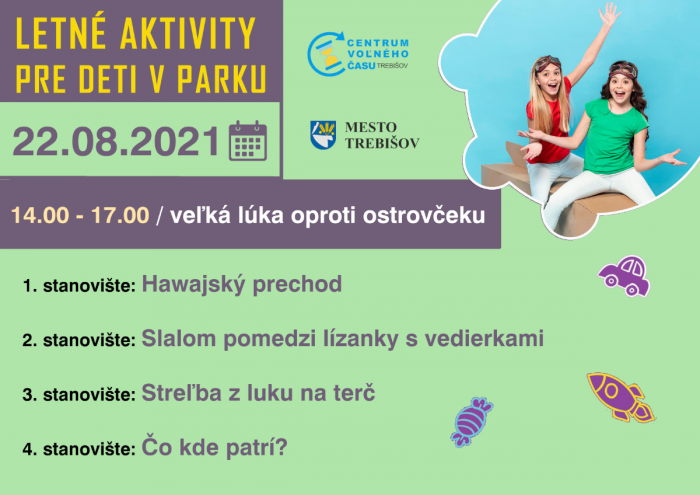 LETNÉ AKTIVITY PRE DETI V PARKU

CENTRUM VOĽNÉHO ČASU TREBIŠOV

22.08.2021

MESTO TREBIŠOV

14.00 - 17.00 / veľká lúka oproti ostrovčeku

1. stanovište: Hawajský prechod

2. stanovište: Slalom pomedzi lízanky s vedierkami

3. stanovište: Streľba z luku na terč

4. stanovište: Čo kde patrí?